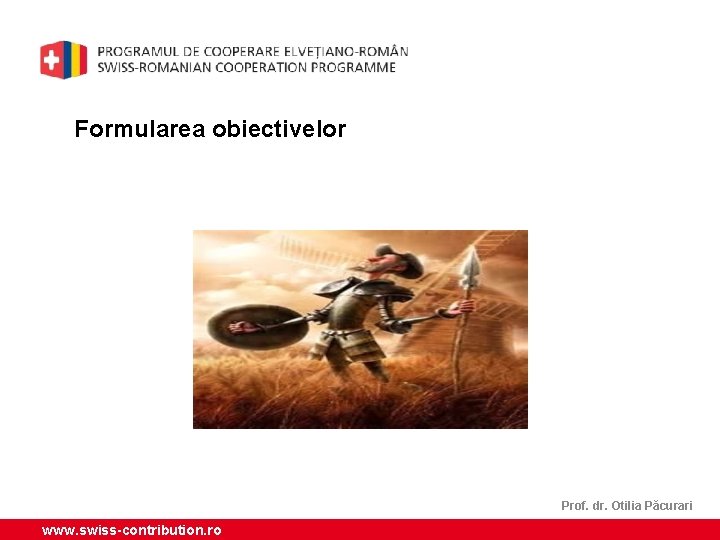 PROGRAMUL DE COOPERARE ELVEȚIANO-ROMÂN
SWISS-ROMANIAN COOPERATION PROGRAMME

Formularea obiectivelor

Prof. dr. Otilia Păcurari

www.swiss-contribution.ro